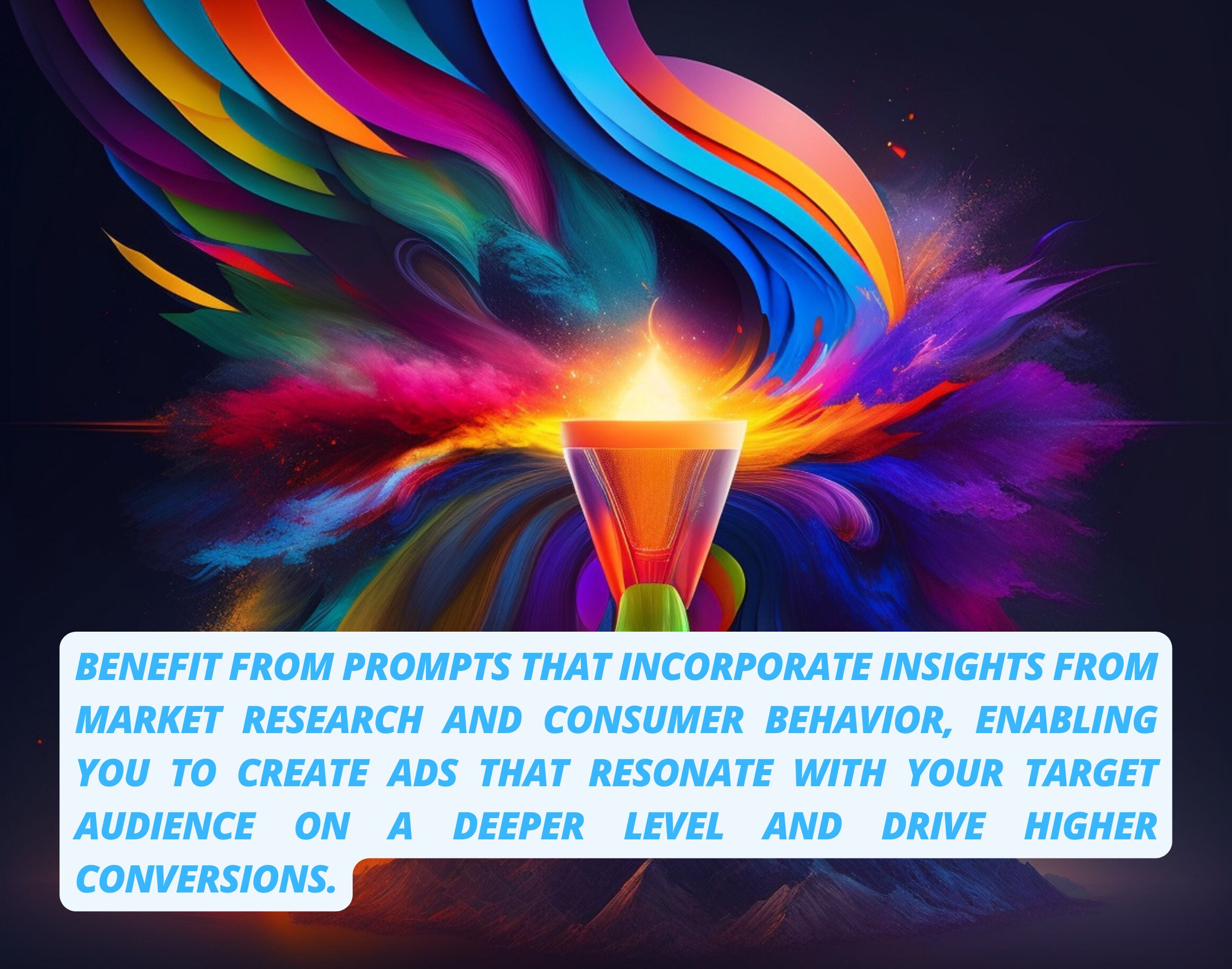 BENEFIT FROM PROMPTS THAT INCORPORATE INSIGHTS FROM MARKET RESEARCH AND CONSUMER BEHAVIOR, ENABLING YOU TO CREATE ADS THAT RESONATE WITH YOUR TARGET AUDIENCE ON A DEEPER LEVEL AND DRIVE HIGHER CONVERSIONS.